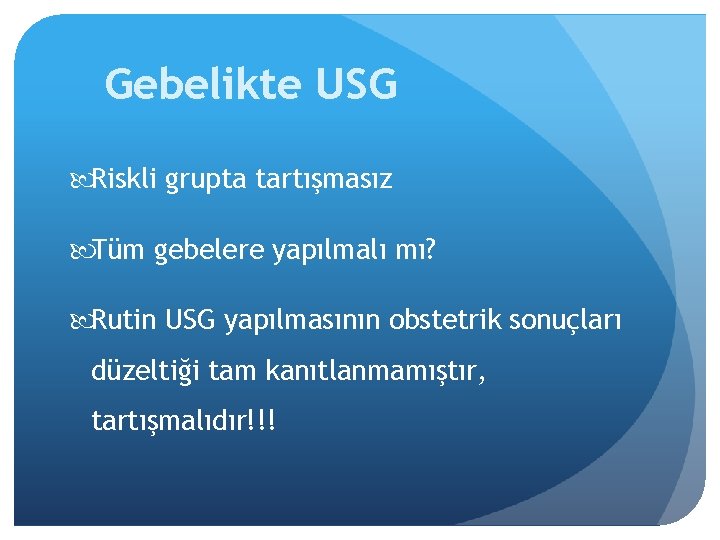 Gebelikte USG

Riskli grupta tartışmasız

Tüm gebelere yapılmalı mı?

Rutin USG yapılmasının obstetrik sonuçları düzeltiği tam kanıtlanmamıştır, tartışmalıdır!!!